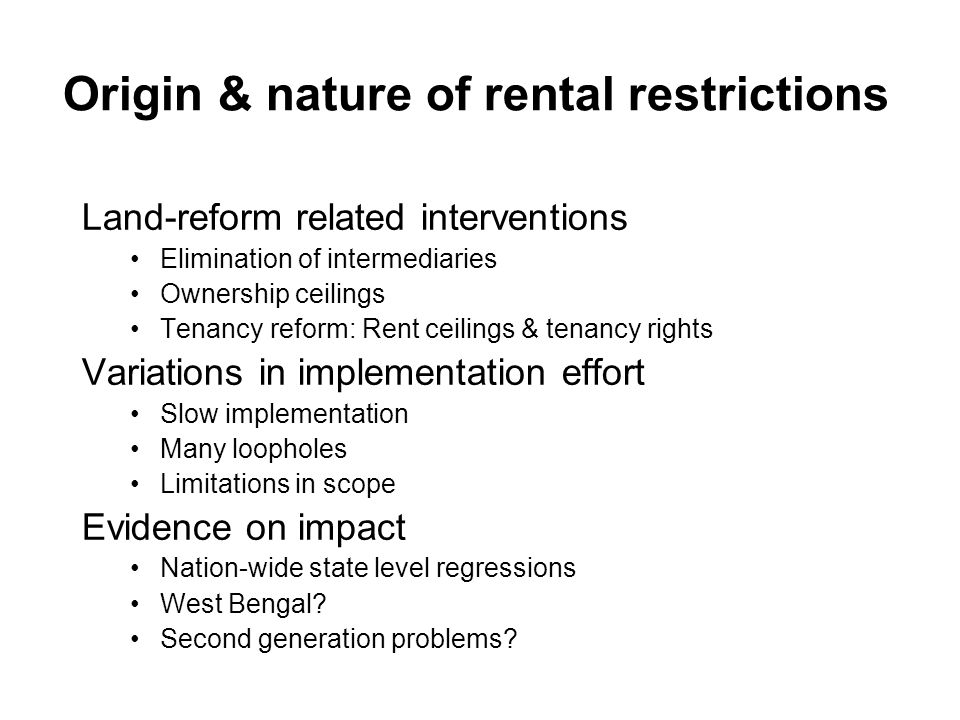 Origin & nature of rental restrictions

Land-reform related interventions
• Elimination of intermediaries
• Ownership ceilings
• Tenancy reform: Rent ceilings & tenancy rights

Variations in implementation effort
• Slow implementation
• Many loopholes
• Limitations in scope

Evidence on impact
• Nation-wide state level regressions
• West Bengal?
• Second generation problems?